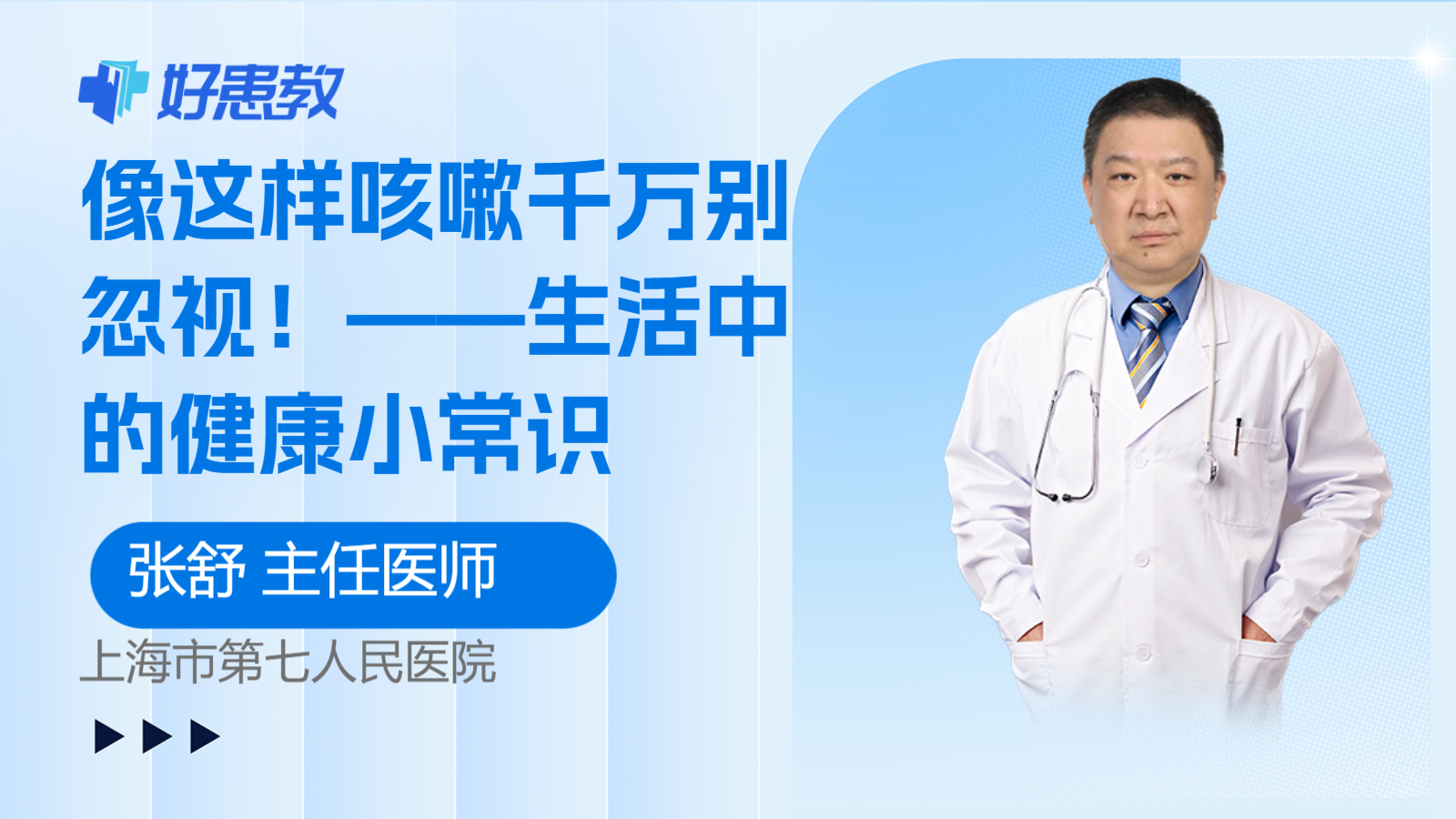 好患教

像这样咳嗽千万别忽视！——生活中的健康小常识

张舒 主任医师

上海市第七人民医院